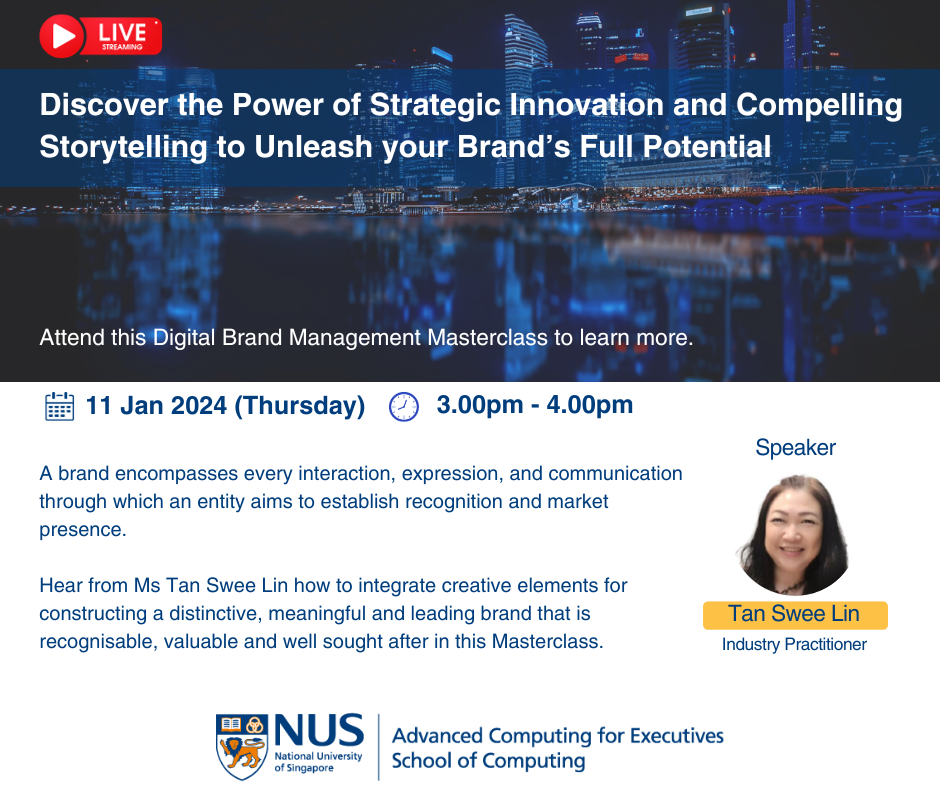 LIVE STREAMING

Discover the Power of Strategic Innovation and Compelling Storytelling to Unleash your Brand's Full Potential

Attend this Digital Brand Management Masterclass to learn more.

11 Jan 2024 (Thursday) 3.00pm - 4.00pm

A brand encompasses every interaction, expression, and communication through which an entity aims to establish recognition and market presence.

Hear from Ms Tan Swee Lin how to integrate creative elements for constructing a distinctive, meaningful and leading brand that is recognisable, valuable and well sought after in this Masterclass.

Speaker

Tan Swee Lin
Industry Practitioner

NUS National University of Singapore

Advanced Computing for Executives
School of Computing